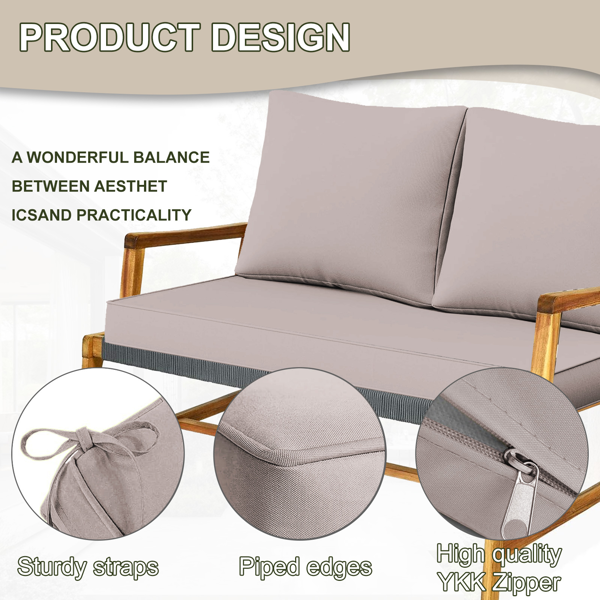 PRODUCT DESIGN

A WONDERFUL BALANCE BETWEEN AESTHET ICSAND PRACTICALITY

Sturdy straps

Piped edges

High quality YKK Zipper